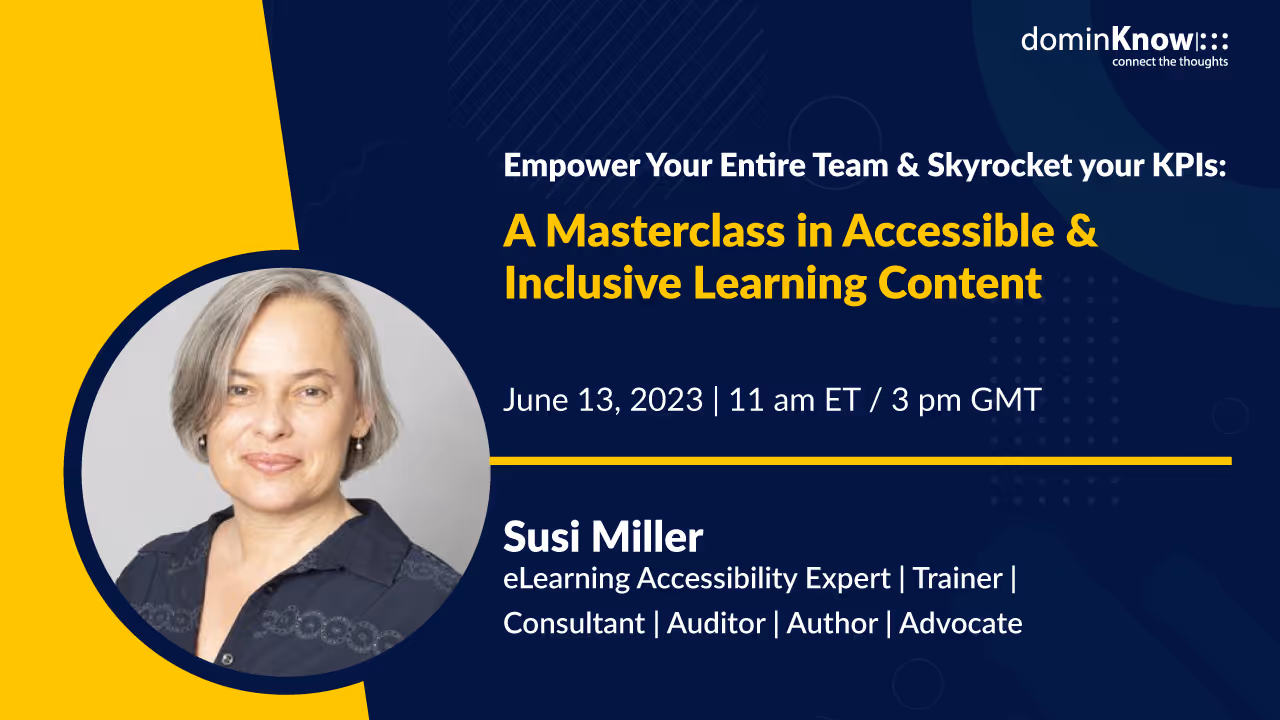 dominKnow
connect the thoughts

Empower Your Entire Team & Skyrocket your KPIs:

A Masterclass in Accessible & Inclusive Learning Content

June 13, 2023 | 11 am ET / 3 pm GMT

Susi Miller
eLearning Accessibility Expert | Trainer | Consultant | Auditor | Author | Advocate